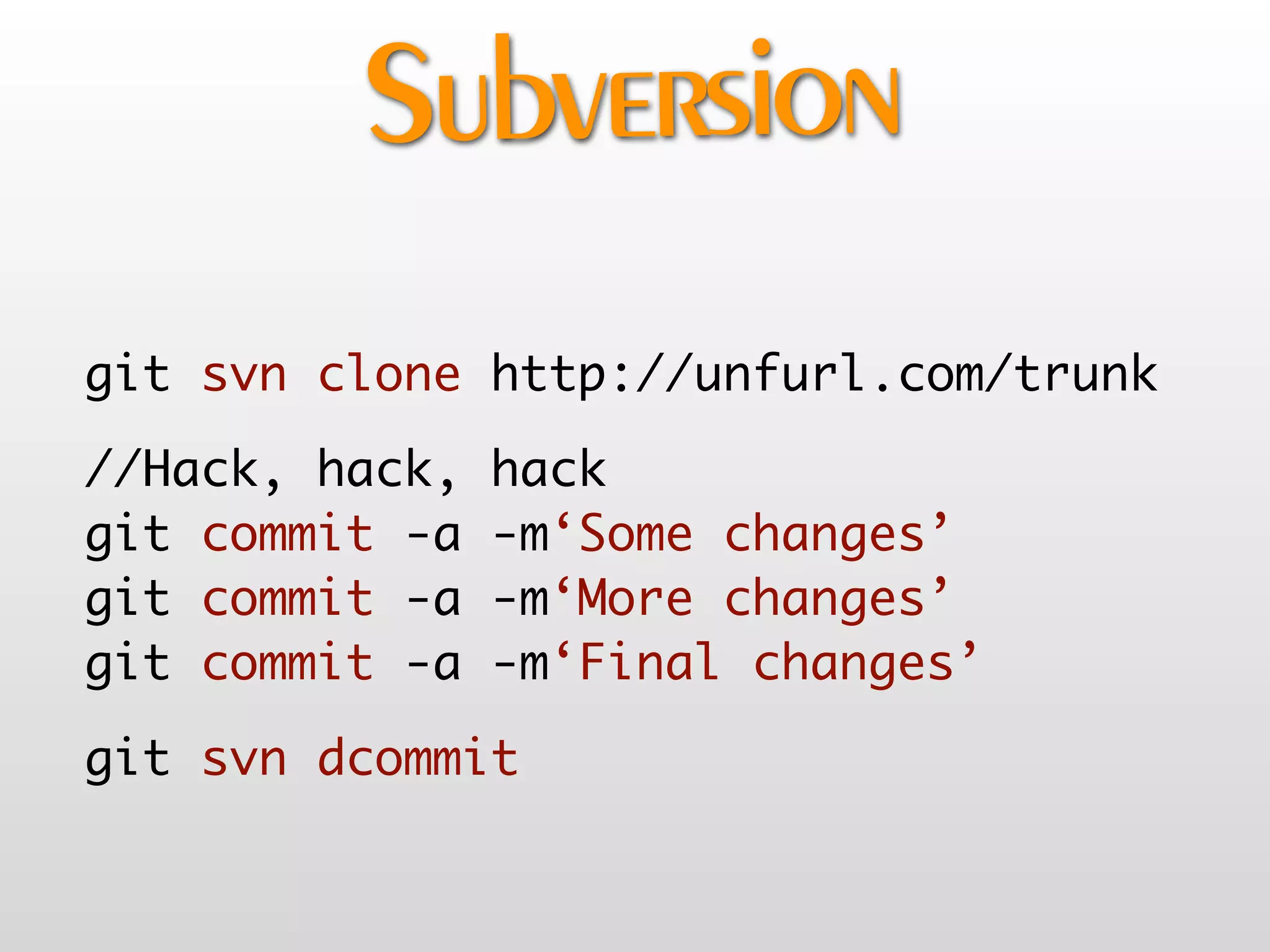 Subversion

git svn clone http://unfurl.com/trunk

//Hack, hack, hack
git commit -a -m‘Some changes’
git commit -a -m‘More changes’
git commit -a -m‘Final changes’

git svn dcommit